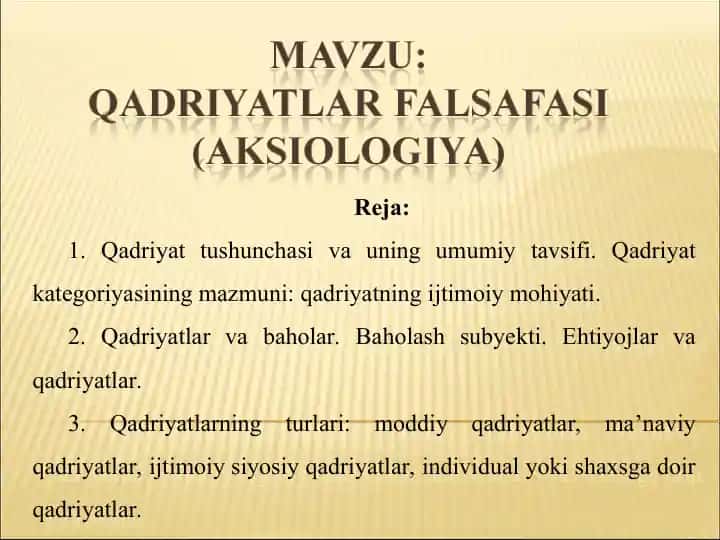 MAVZU:
QADRIYATLAR FALSAFASI
(AKSIOLOGIYA)

Reja:

1. Qadriyat tushunchasi va uning umumiy tavsifi. Qadriyat kategoriyasining mazmuni: qadriyatning ijtimoiy mohiyati.

2. Qadriyatlar va baholar. Baholash subyekti. Ehtiyojlar va qadriyatlar.

3. Qadriyatlarning turlari: moddiy qadriyatlar, ma’naviy qadriyatlar, ijtimoiy siyosiy qadriyatlar, individual yoki shaxsga doir qadriyatlar.